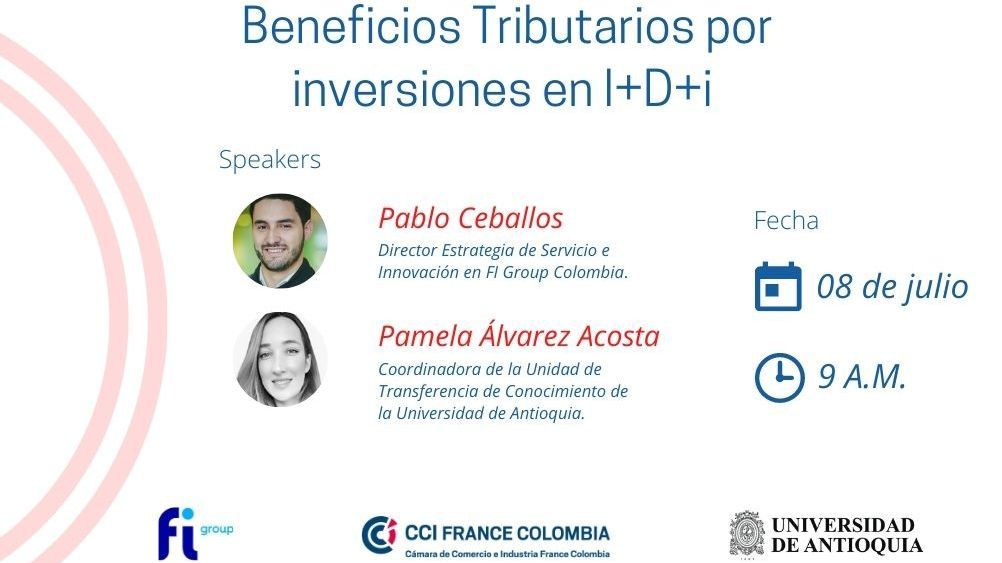 Beneficios Tributarios por inversiones en I+D+i

Speakers

Pablo Ceballos
Director Estrategia de Servicio e Innovación en FI Group Colombia.

Pamela Álvarez Acosta
Coordinadora de la Unidad de Transferencia de Conocimiento de la Universidad de Antioquia.

Fecha

08 de julio

9 A.M.

fi group

CCI FRANCE COLOMBIA
Cámara de Comercio e Industria France Colombia

UNIVERSIDAD DE ANTIOQUIA